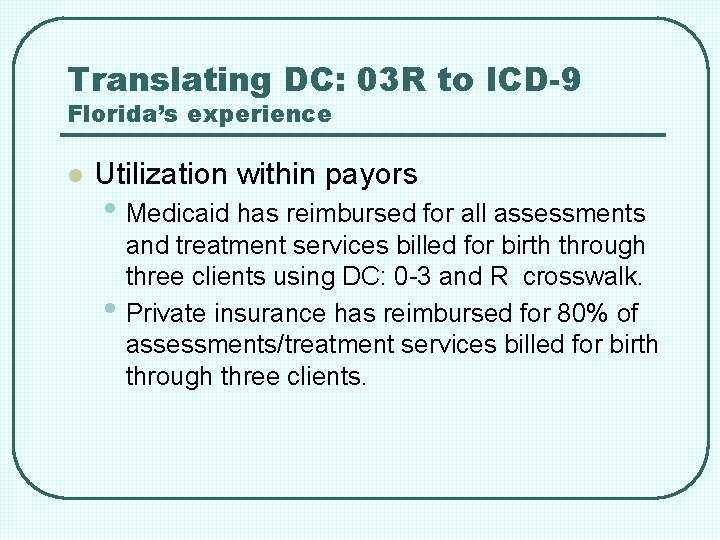 Translating DC: 03R to ICD-9
Florida's experience

Utilization within payors

Medicaid has reimbursed for all assessments and treatment services billed for birth through three clients using DC: 0-3 and R crosswalk.

Private insurance has reimbursed for 80% of assessments/treatment services billed for birth through three clients.